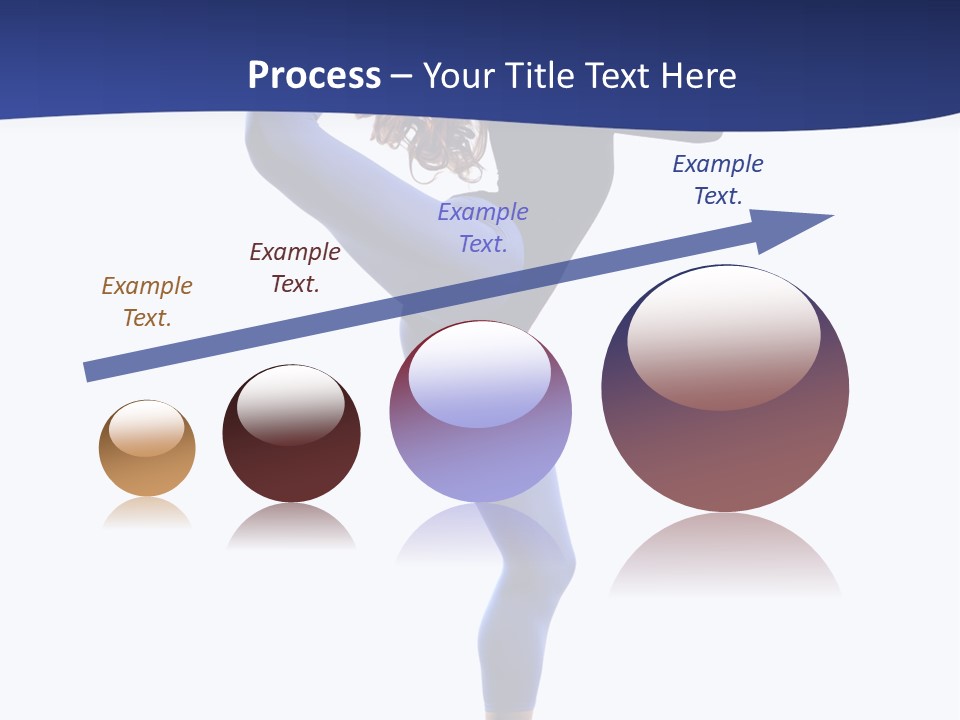 Process – Your Title Text Here

Example Text.

Example Text.

Example Text.

Example Text.